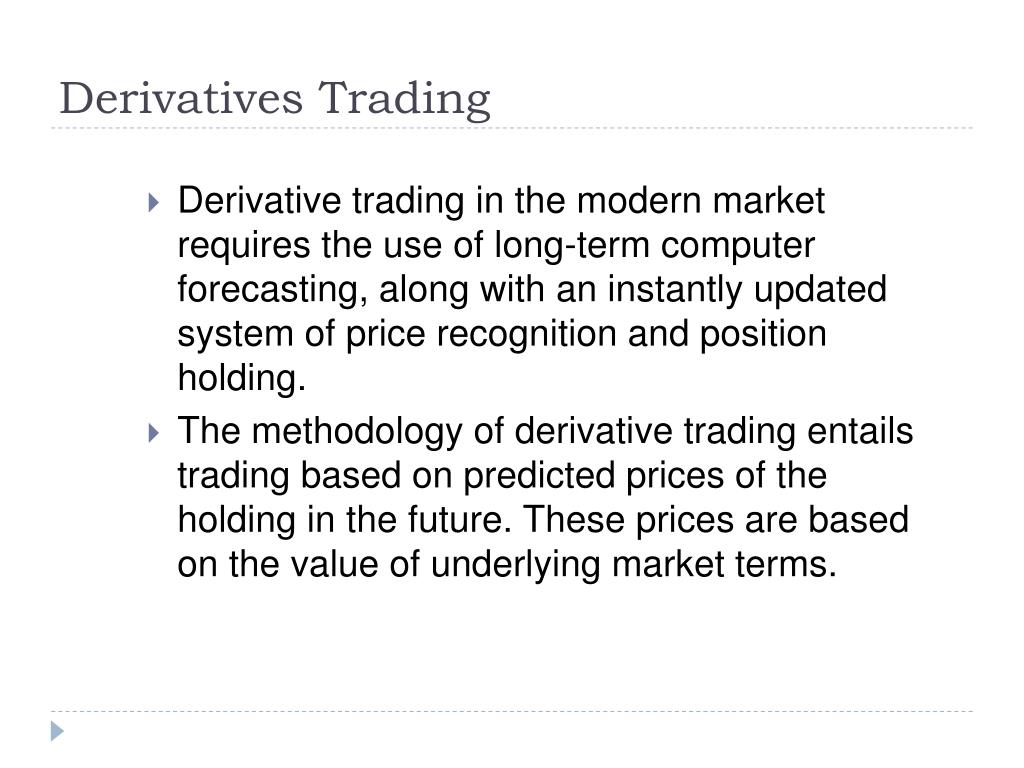 Derivatives Trading

Derivative trading in the modern market requires the use of long-term computer forecasting, along with an instantly updated system of price recognition and position holding.

The methodology of derivative trading entails trading based on predicted prices of the holding in the future. These prices are based on the value of underlying market terms.